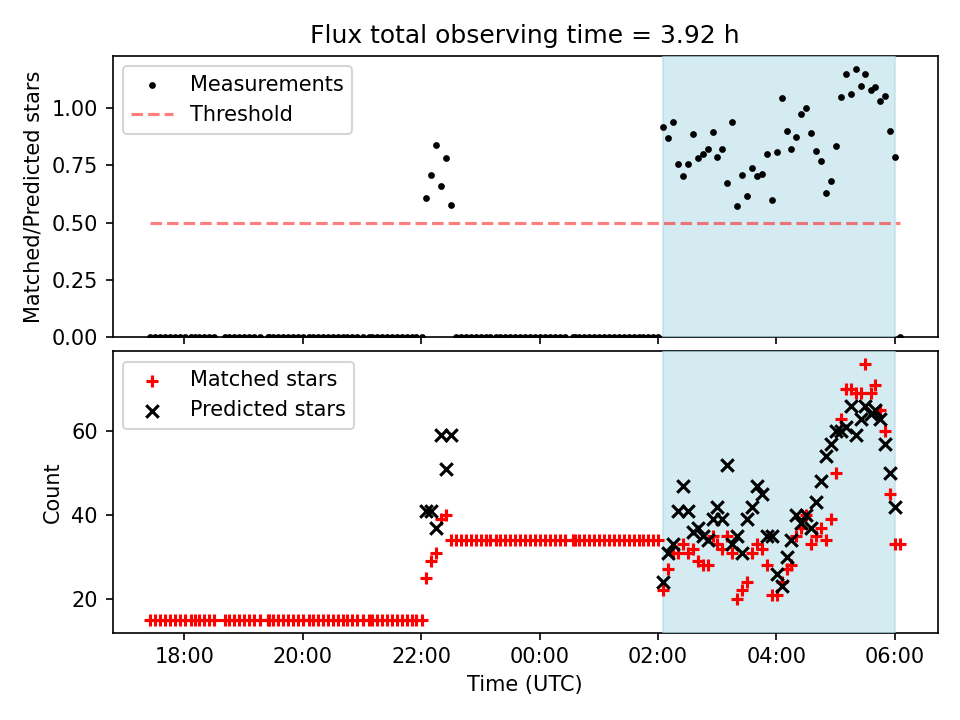 Flux total observing time = 3.92 h

Measurements
Threshold

Matched/Predicted stars

1.00
0.75
0.50
0.25
0.00

Matched stars
Predicted stars

Count

60
40
20

18:00
20:00
22:00
00:00
02:00
04:00
06:00

Time (UTC)